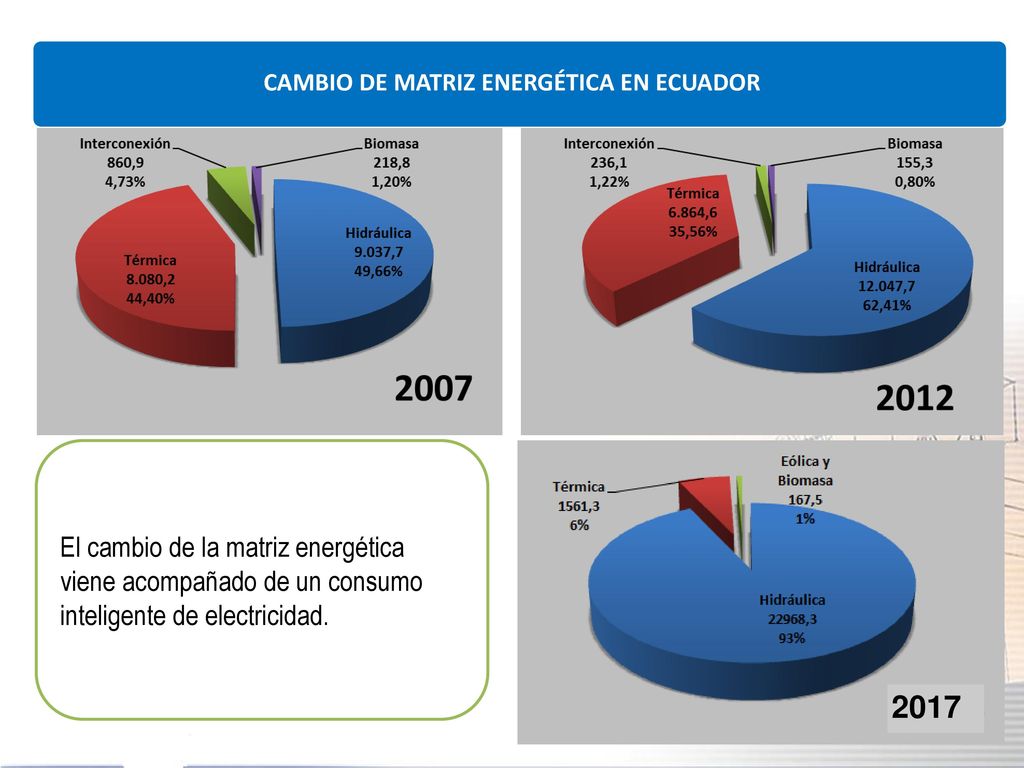 CAMBIO DE MATRIZ ENERGÉTICA EN ECUADOR

Interconexión
860,9
4,73%

Biomasa
218,8
1,20%

Hidráulica
9.037,7
49,66%

Térmica
8.080,2
44,40%

2007

Interconexión
236,1
1,22%

Biomasa
155,3
0,80%

Térmica
6.864,6
35,56%

Hidráulica
12.047,7
62,41%

2012

El cambio de la matriz energética viene acompañado de un consumo inteligente de electricidad.

Térmica
1561,3
6%

Eólica y
Biomasa
167,5
1%

Hidráulica
22968,3
93%

2017